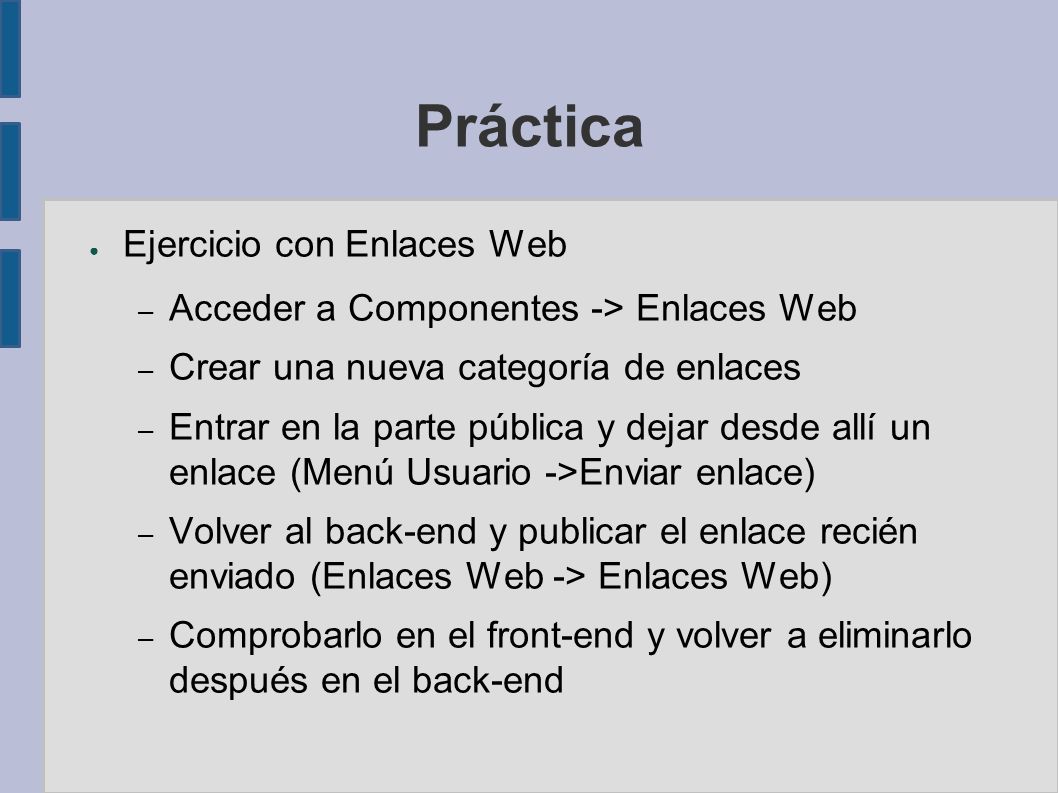 Práctica

● Ejercicio con Enlaces Web

– Acceder a Componentes -> Enlaces Web

– Crear una nueva categoría de enlaces

– Entrar en la parte pública y dejar desde allí un enlace (Menú Usuario ->Enviar enlace)

– Volver al back-end y publicar el enlace recién enviado (Enlaces Web -> Enlaces Web)

– Comprobarlo en el front-end y volver a eliminarlo después en el back-end